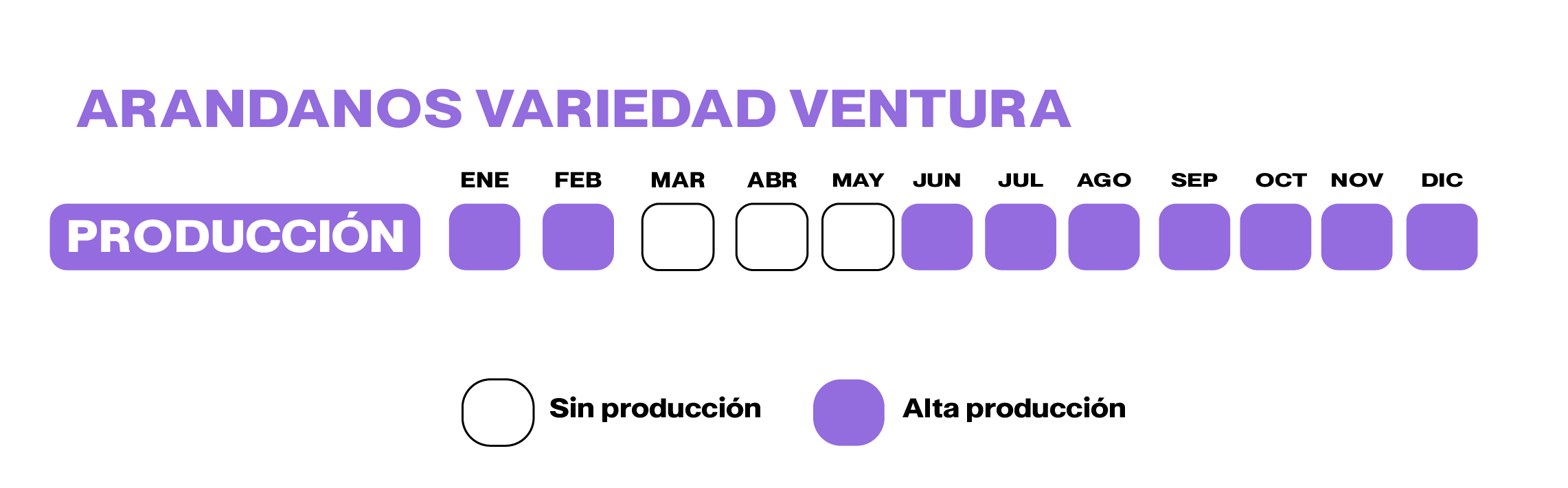 ARANDANOS VARIEDAD VENTURA

ENE FEB MAR ABR MAY JUN JUL AGO SEP OCT NOV DIC

PRODUCCIÓN

Sin producción Alta producción